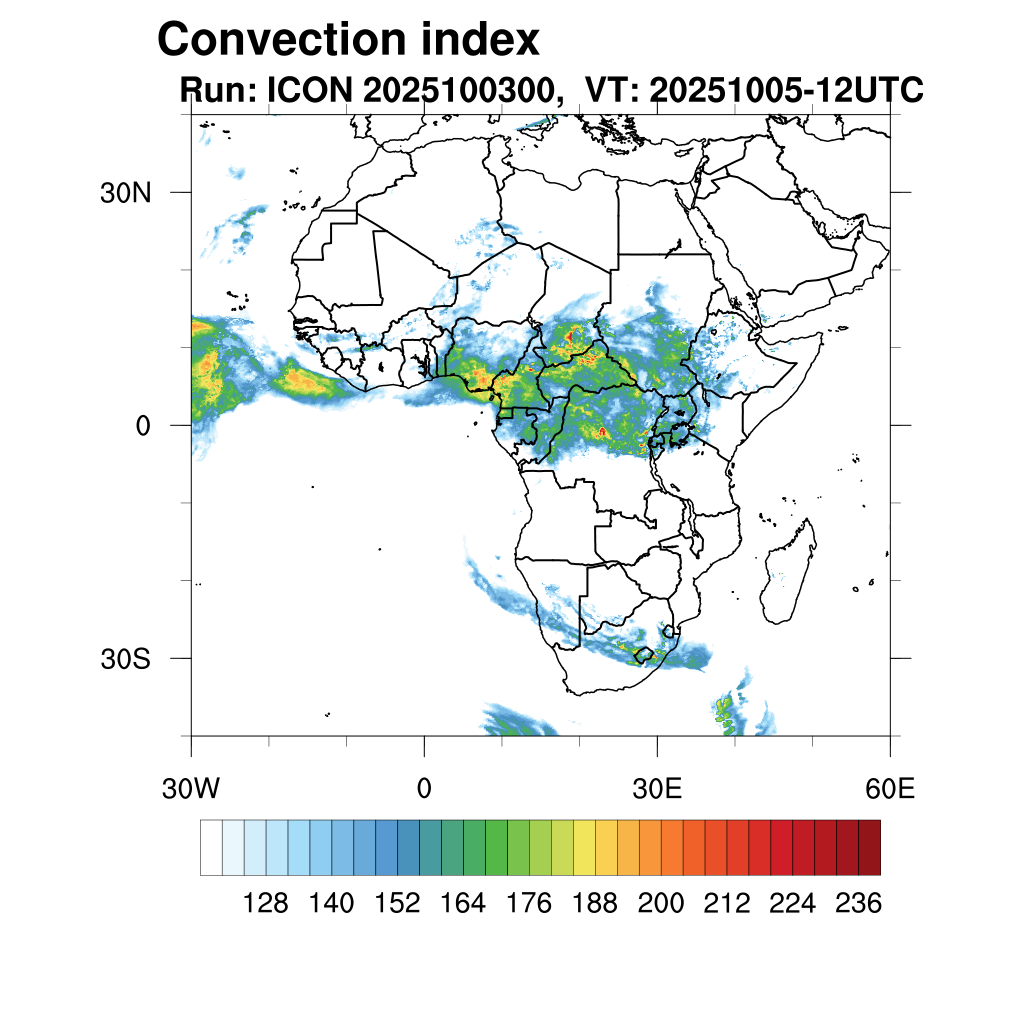 Convection index
Run: ICON 2025100300, VT: 20251005-12UTC

30N
0
30S

30W
0
30E
60E

128 140 152 164 176 188 200 212 224 236